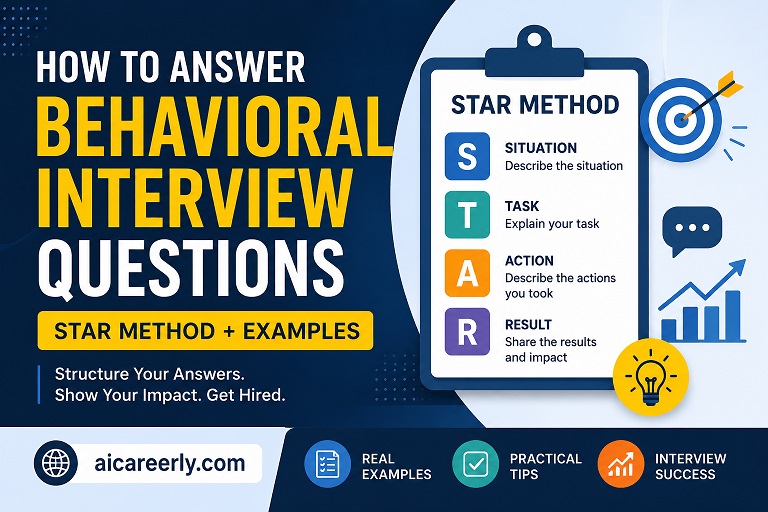 HOW TO ANSWER
BEHAVIORAL INTERVIEW QUESTIONS

STAR METHOD + EXAMPLES

Structure Your Answers.
Show Your Impact. Get Hired.

STAR METHOD

S
SITUATION
Describe the situation

T
TASK
Explain your task

A
ACTION
Describe the actions you took

R
RESULT
Share the results and impact

aicareerly.com

REAL EXAMPLES

PRACTICAL TIPS

INTERVIEW SUCCESS